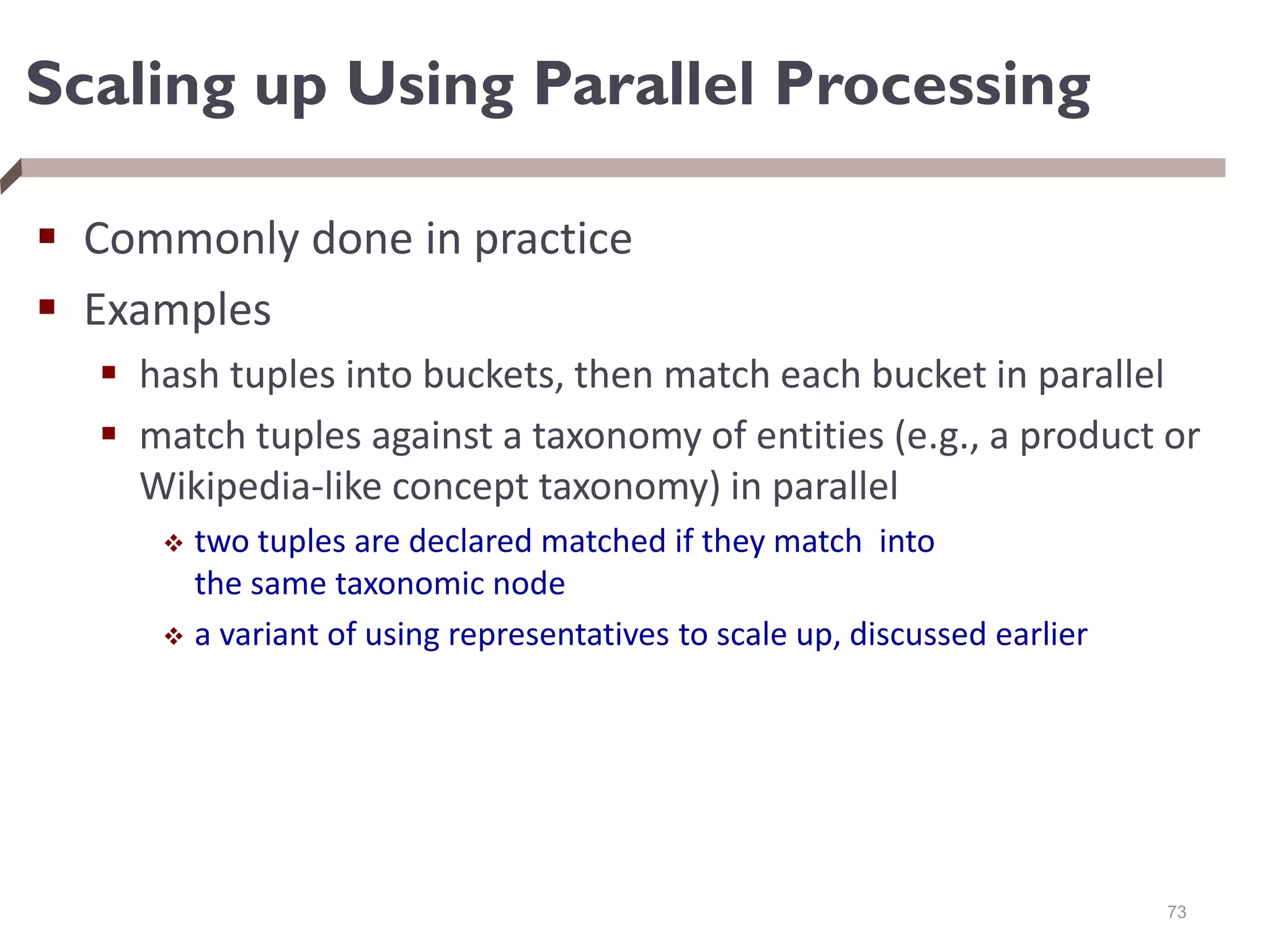 Scaling up Using Parallel Processing

▪ Commonly done in practice
▪ Examples
▪ hash tuples into buckets, then match each bucket in parallel
▪ match tuples against a taxonomy of entities (e.g., a product or Wikipedia-like concept taxonomy) in parallel
❖ two tuples are declared matched if they match into the same taxonomic node
❖ a variant of using representatives to scale up, discussed earlier

73